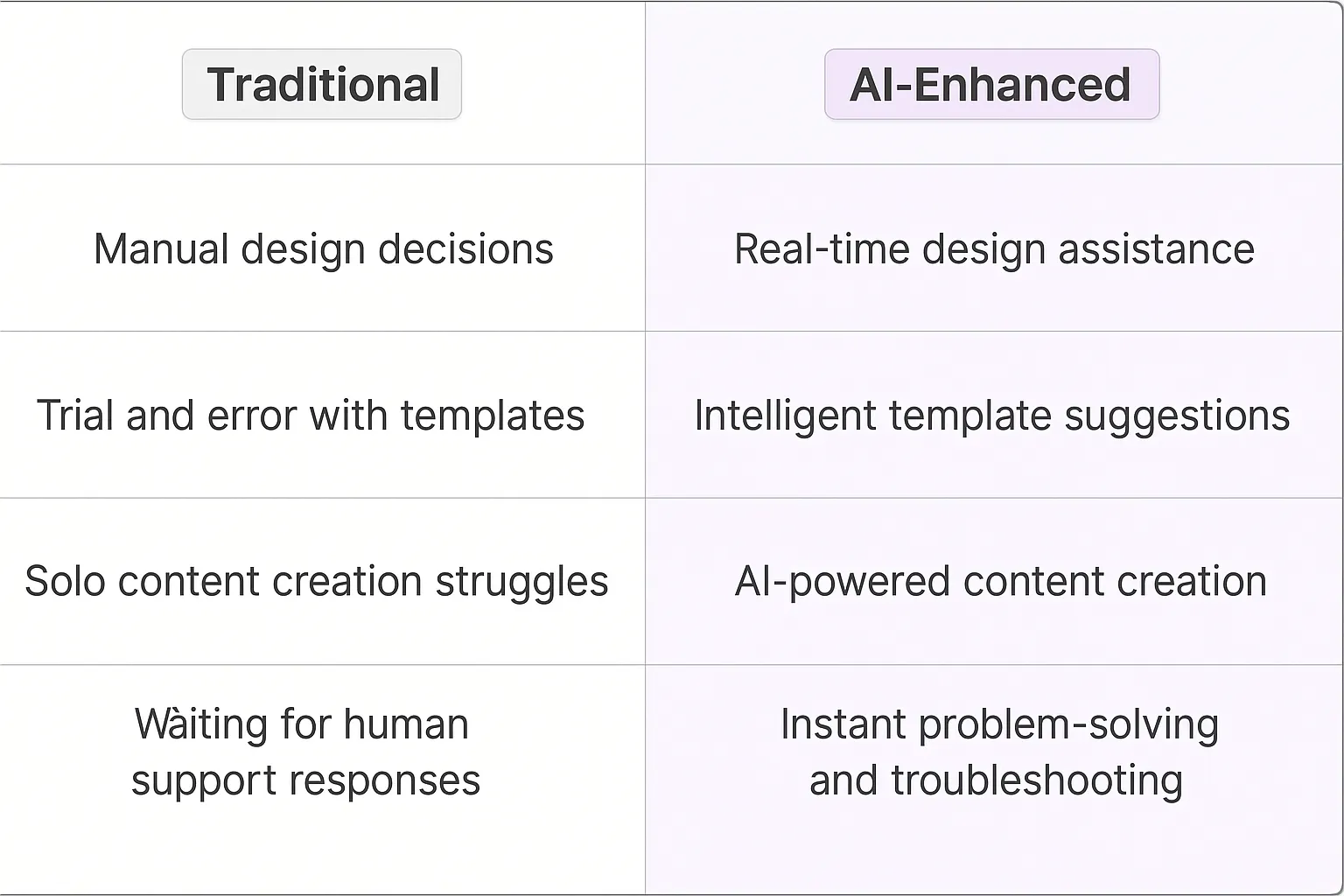 | Traditional | AI-Enhanced |
|---|---|
| Manual design decisions | Real-time design assistance |
| Trial and error with templates | Intelligent template suggestions |
| Solo content creation struggles | AI-powered content creation |
| Waiting for human support responses | Instant problem-solving and troubleshooting |